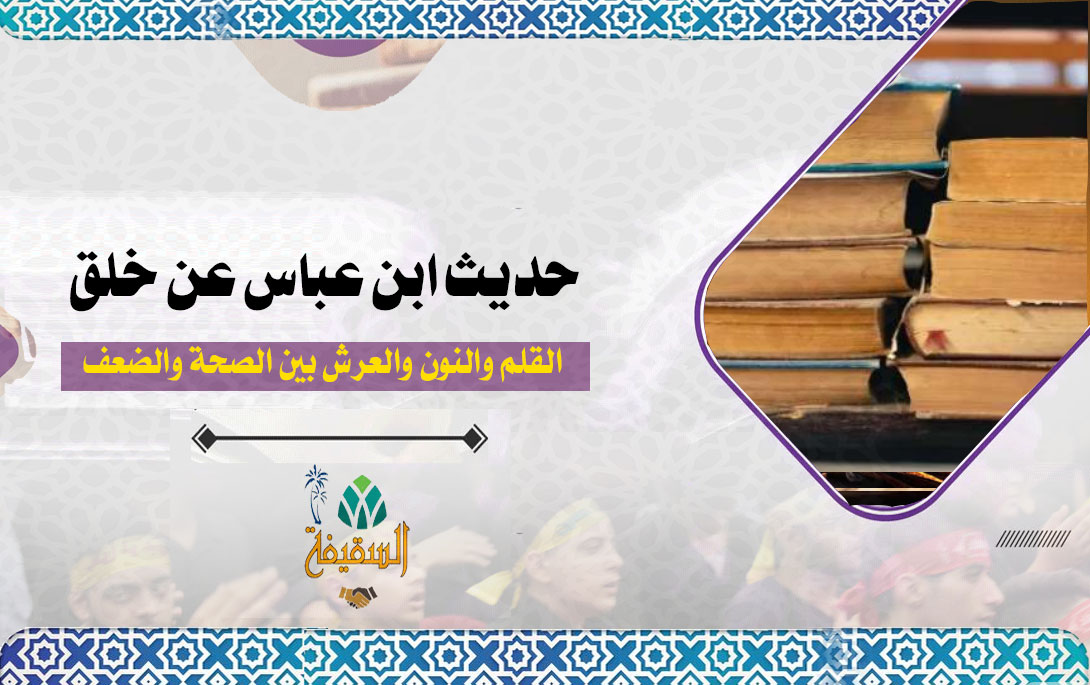 حديث ابن عباس عن خلق

القلم والنون والعرش بين الصحة والضعف

السقيفة